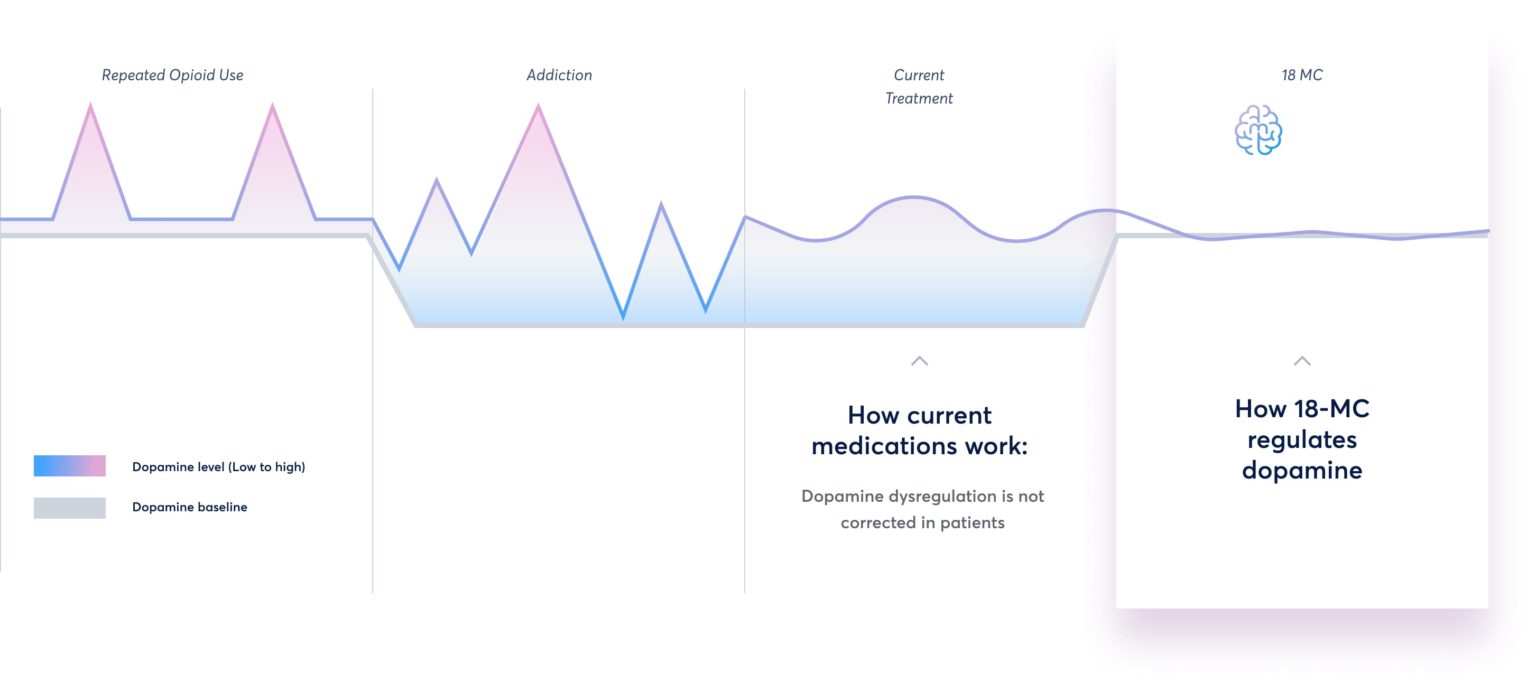 Repeated Opioid Use

Addiction

Current Treatment

18 MC

Dopamine level (Low to high)

Dopamine baseline

How current medications work:

Dopamine dysregulation is not corrected in patients

How 18-MC regulates dopamine